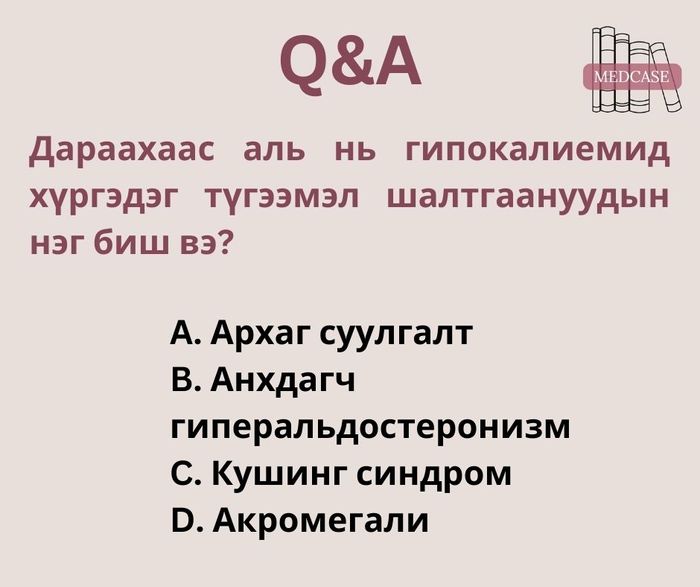 Q&A

MEDCASE

Дараахаас аль нь гипокалиемид хүргэдэг түгээмэл шалтгаануудын нэг биш вэ?

A. Архаг суулгалт
B. Анхдагч гиперальдостеронизм
C. Кушинг синдром
D. Акромегали